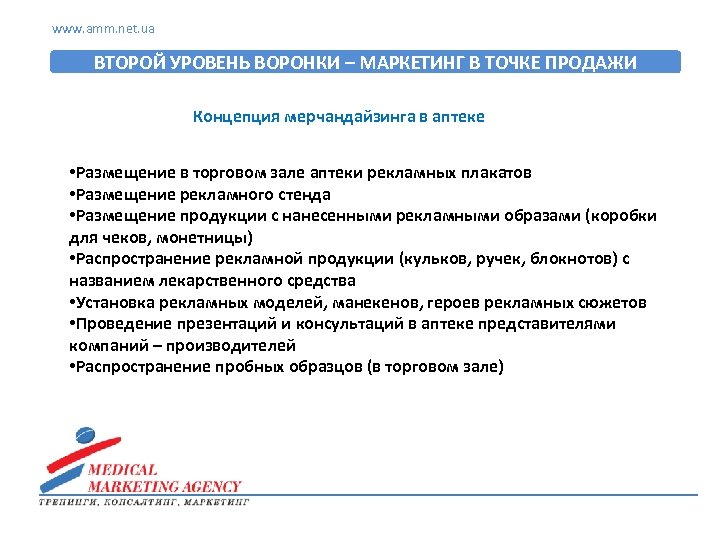 www.amm.net.ua

ВТОРОЙ УРОВЕНЬ ВОРОНКИ – МАРКЕТИНГ В ТОЧКЕ ПРОДАЖИ

Концепция мерчандайзинга в аптеке

•Размещение в торговом зале аптеки рекламных плакатов
•Размещение рекламного стенда
•Размещение продукции с нанесенными рекламными образами (коробки для чеков, монетницы)
•Распространение рекламной продукции (кульков, ручек, блокнотов) с названием лекарственного средства
•Установка рекламных моделей, манекенов, героев рекламных сюжетов
•Проведение презентаций и консультаций в аптеке представителями компаний – производителей
•Распространение пробных образцов (в торговом зале)

MEDICAL
MARKETING AGENCY
ТРЕНИНГИ, КОНСАЛТИНГ, МАРКЕТИНГ